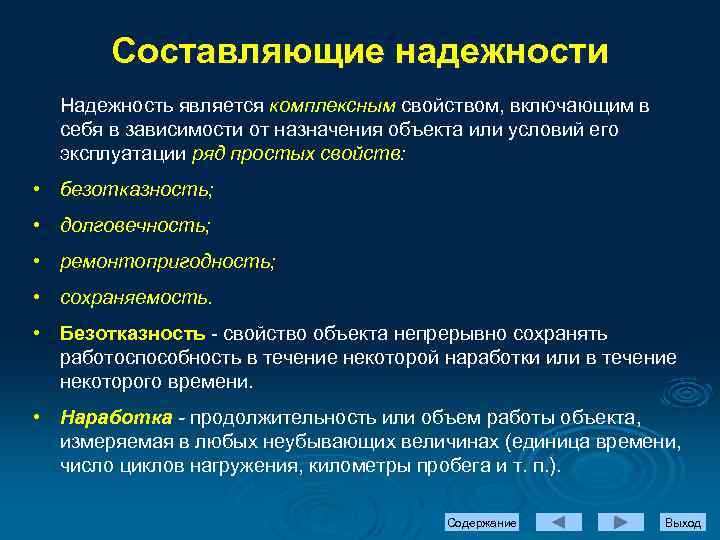 Составляющие надежности

Надежность является комплексным свойством, включающим в себя в зависимости от назначения объекта или условий его эксплуатации ряд простых свойств:

• безотказность;
• долговечность;
• ремонтопригодность;
• сохраняемость.
• Безотказность - свойство объекта непрерывно сохранять работоспособность в течение некоторой наработки или в течение некоторого времени.
• Наработка - продолжительность или объем работы объекта, измеряемая в любых неубывающих величинах (единица времени, число циклов нагружения, километры пробега и т. п.).

Содержание

Выход